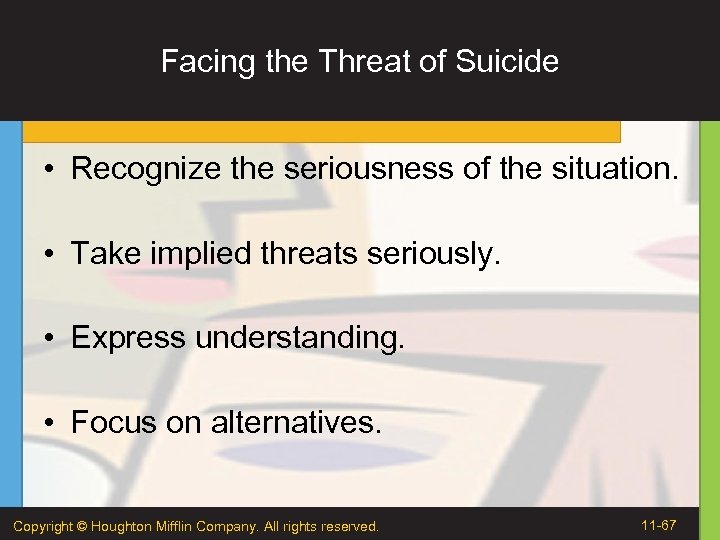 Facing the Threat of Suicide

• Recognize the seriousness of the situation.

• Take implied threats seriously.

• Express understanding.

• Focus on alternatives.

Copyright © Houghton Mifflin Company. All rights reserved.

11-67